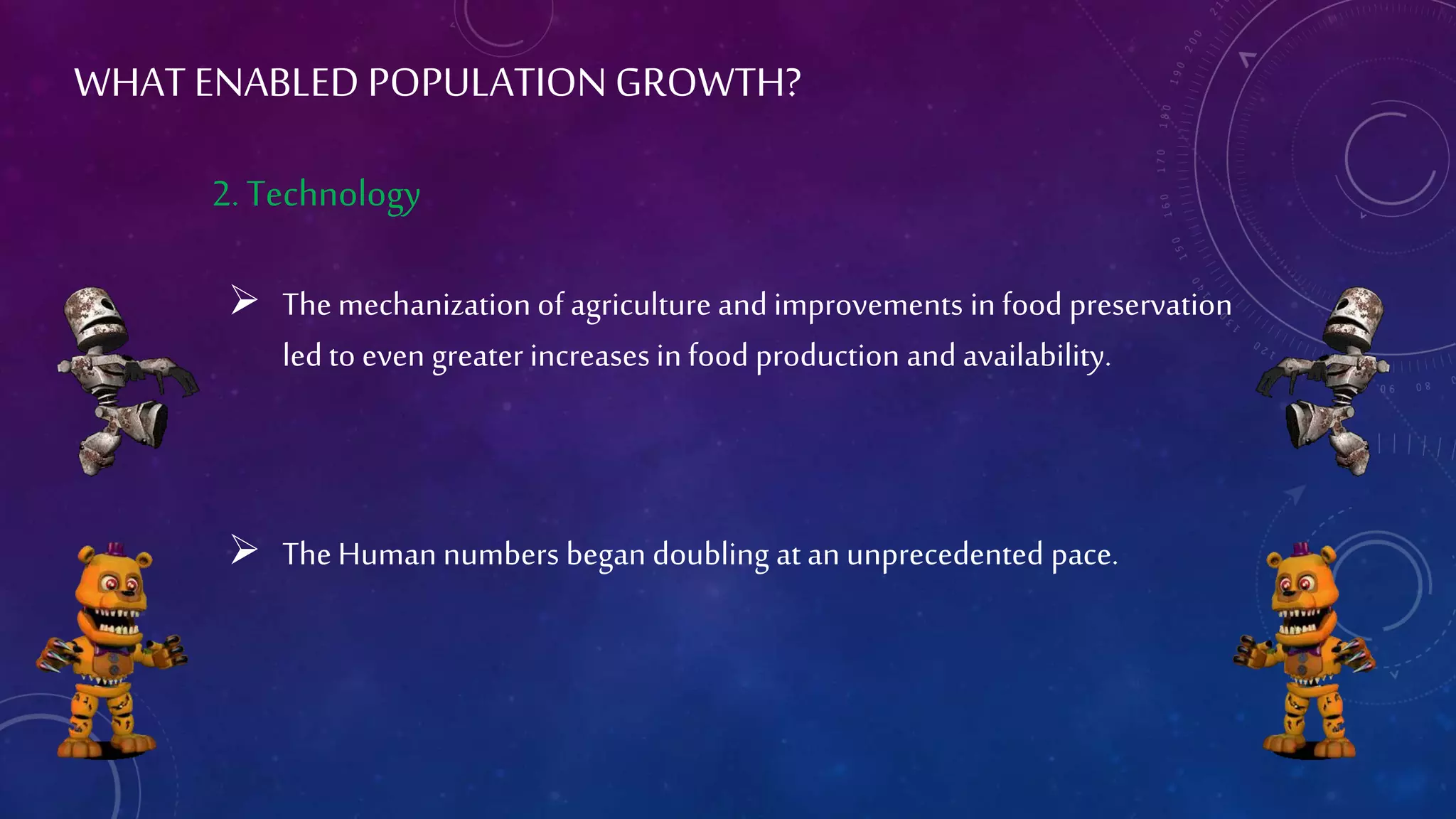 WHAT ENABLED POPULATION GROWTH?

2. Technology

➢ The mechanization of agriculture and improvements in food preservation led to even greater increases in food production and availability.

➢ The Human numbers began doubling at an unprecedented pace.